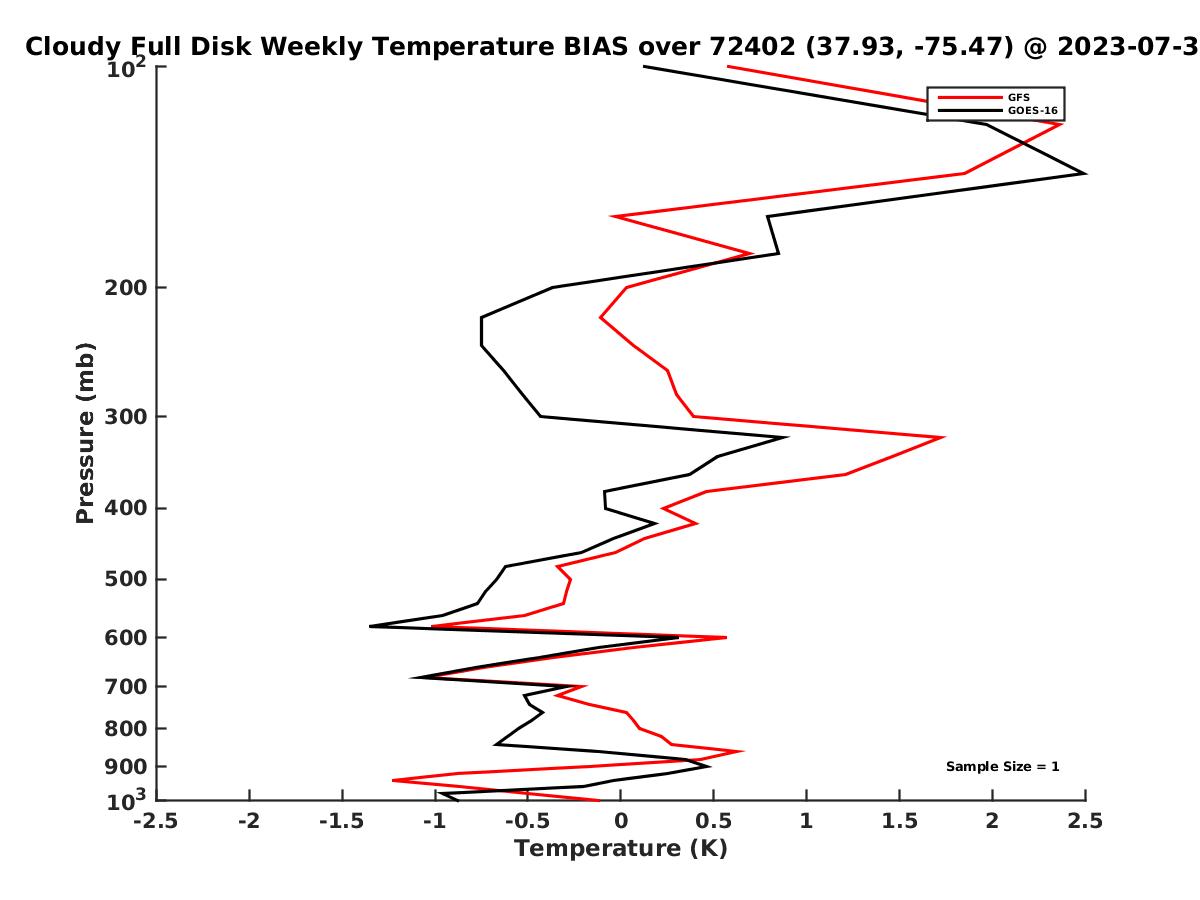 Cloudy Full Disk Weekly Temperature BIAS over 72402 (37.93, -75.47) @ 2023-07-3

GFS
GOES-16

Sample Size = 1

Pressure (mb)

$10^2$
200
300
400
500
600
700
800
900
$10^3$

-2.5 -2 -1.5 -1 -0.5 0 0.5 1 1.5 2 2.5

Temperature (K)